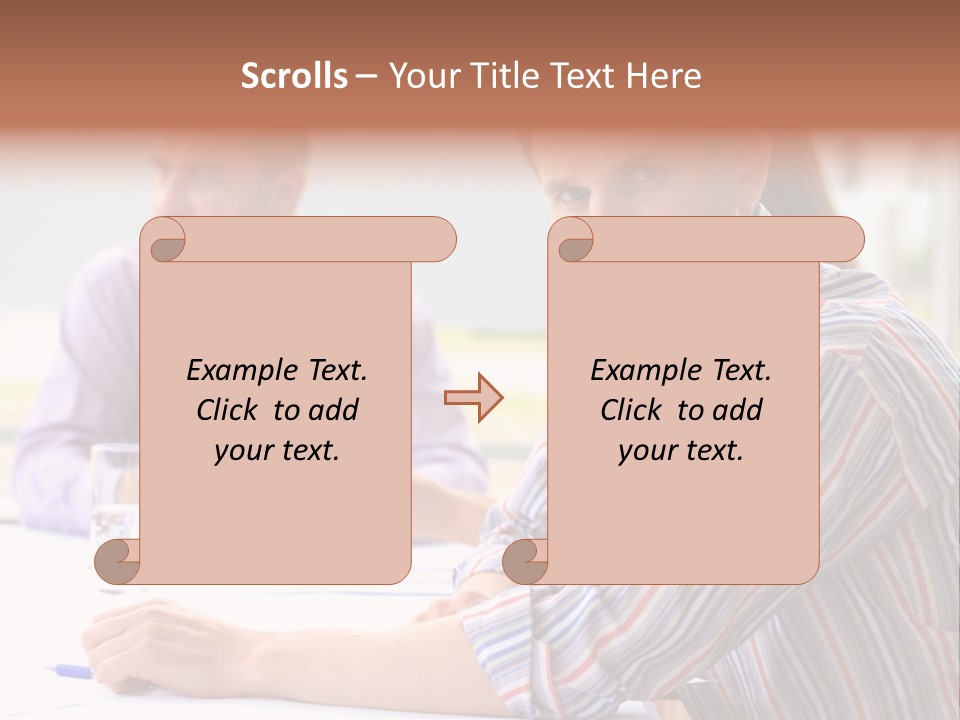 Scrolls – Your Title Text Here

Example Text. Click to add your text.

Example Text. Click to add your text.